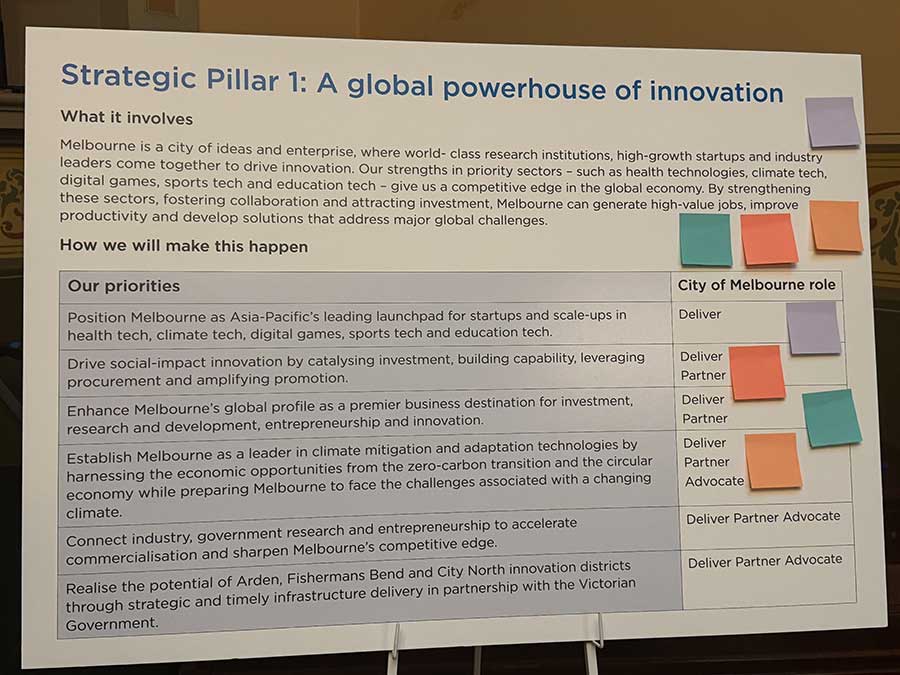 Strategic Pillar 1: A global powerhouse of innovation

What it involves

Melbourne is a city of ideas and enterprise, where world- class research institutions, high-growth startups and industry leaders come together to drive innovation. Our strengths in priority sectors – such as health technologies, climate tech, digital games, sports tech and education tech – give us a competitive edge in the global economy. By strengthening these sectors, fostering collaboration and attracting investment, Melbourne can generate high-value jobs, improve productivity and develop solutions that address major global challenges.

How we will make this happen

| Our priorities | City of Melbourne role |
|---|---|
| Position Melbourne as Asia-Pacific's leading launchpad for startups and scale-ups in health tech, climate tech, digital games, sports tech and education tech. | Deliver |
| Drive social-impact innovation by catalysing investment, building capability, leveraging procurement and amplifying promotion. | Deliver Partner |
| Enhance Melbourne's global profile as a premier business destination for investment, research and development, entrepreneurship and innovation. | Deliver Partner |
| Establish Melbourne as a leader in climate mitigation and adaptation technologies by harnessing the economic opportunities from the zero-carbon transition and the circular economy while preparing Melbourne to face the challenges associated with a changing climate. | Deliver Partner Advocate |
| Connect industry, government research and entrepreneurship to accelerate commercialisation and sharpen Melbourne's competitive edge. | Deliver Partner Advocate |
| Realise the potential of Arden, Fishermans Bend and City North innovation districts through strategic and timely infrastructure delivery in partnership with the Victorian Government. | Deliver Partner Advocate |